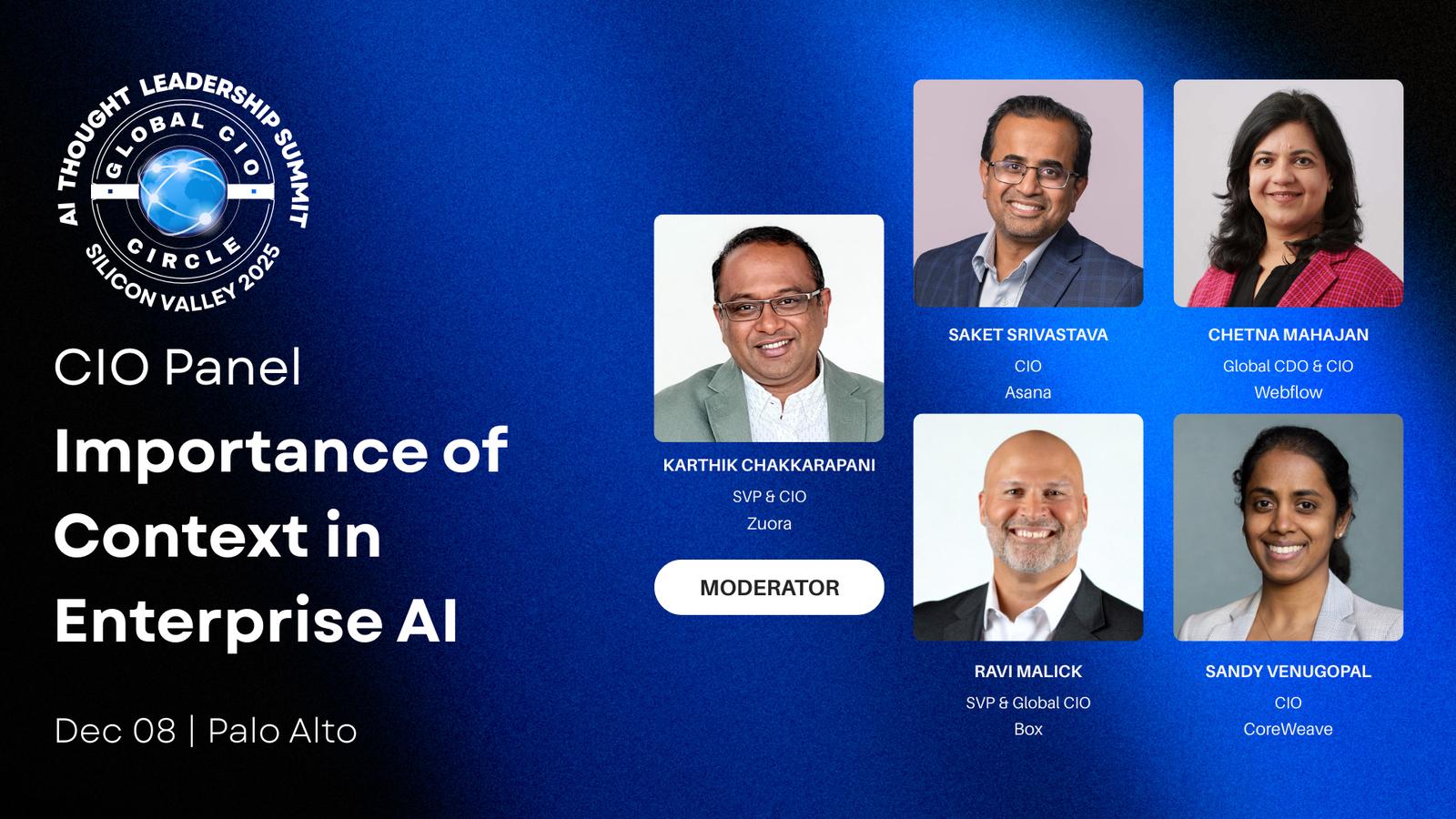 AI THOUGHT LEADERSHIP SUMMIT
GLOBAL CIO CIRCLE
SILICON VALLEY 2025

CIO Panel

Importance of Context in Enterprise AI

Dec 08 | Palo Alto

KARTHIK CHAKKARAPANI
SVP & CIO
Zuora

MODERATOR

SAKET SRIVASTAVA
CIO
Asana

CHETNA MAHAJAN
Global CDO & CIO
Webflow

RAVI MALICK
SVP & Global CIO
Box

SANDY VENUGOPAL
CIO
CoreWeave